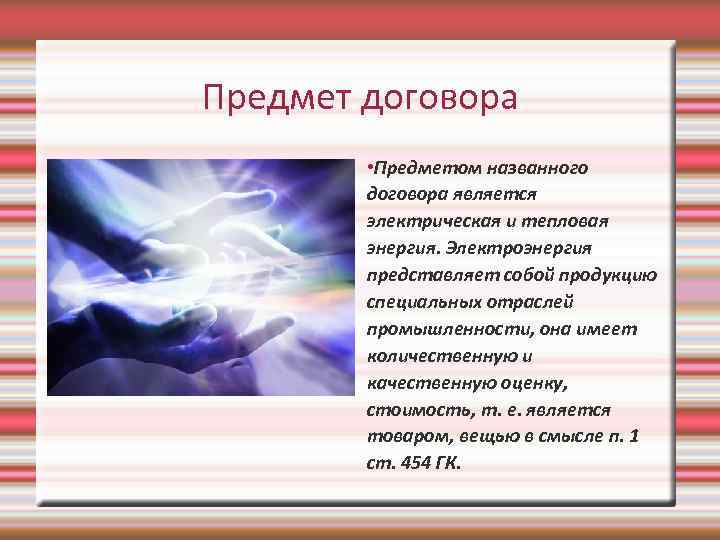 Предмет договора

•Предметом названного договора является электрическая и тепловая энергия. Электроэнергия представляет собой продукцию специальных отраслей промышленности, она имеет количественную и качественную оценку, стоимость, т. е. является товаром, вещью в смысле п. 1 ст. 454 ГК.